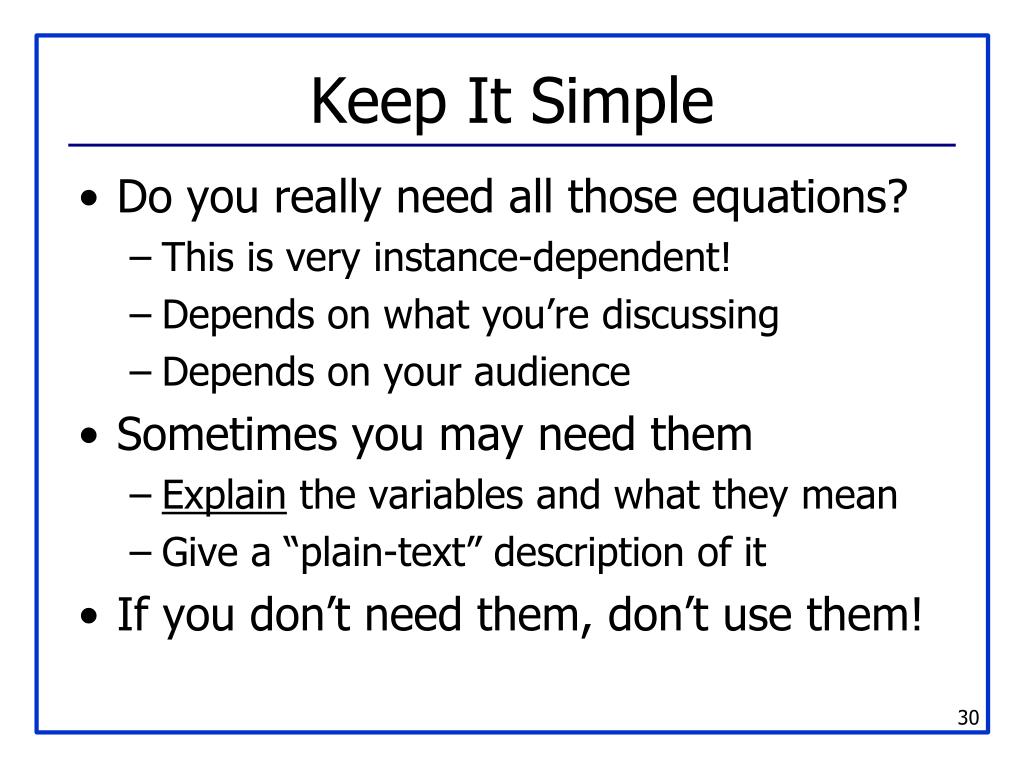 Keep It Simple

• Do you really need all those equations?
– This is very instance-dependent!
– Depends on what you’re discussing
– Depends on your audience
• Sometimes you may need them
– Explain the variables and what they mean
– Give a “plain-text” description of it
• If you don’t need them, don’t use them!

30